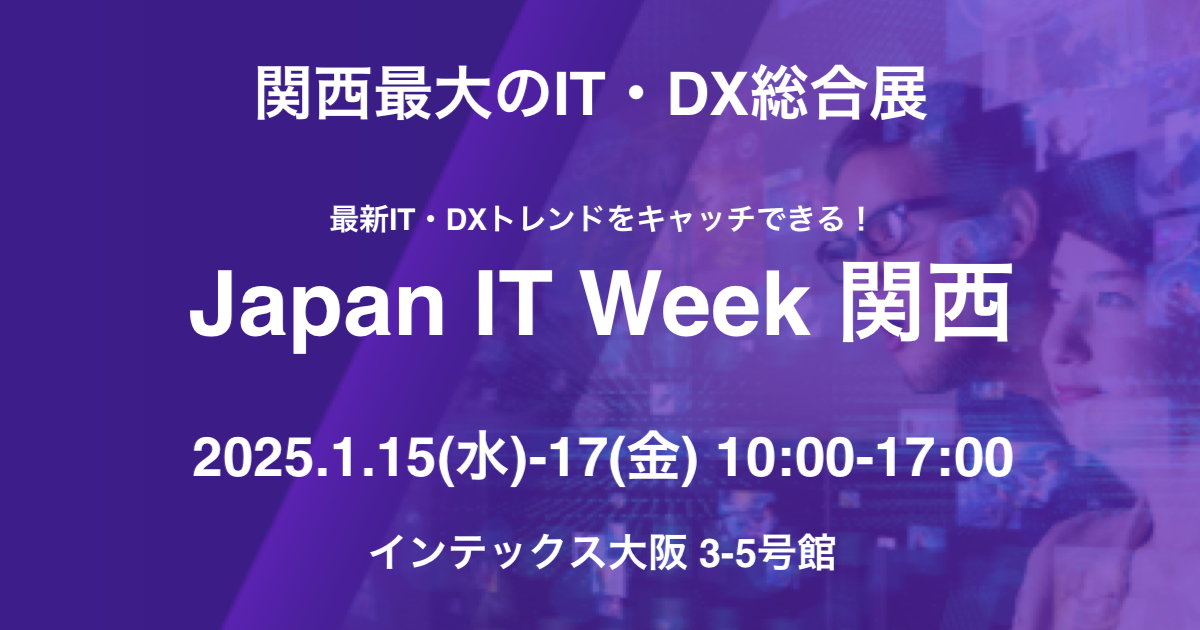 関西最大のIT・DX総合展

最新IT・DXトレンドをキャッチできる！

Japan IT Week 関西

2025.1.15(水)-17(金) 10:00-17:00

インテックス大阪 3-5号館